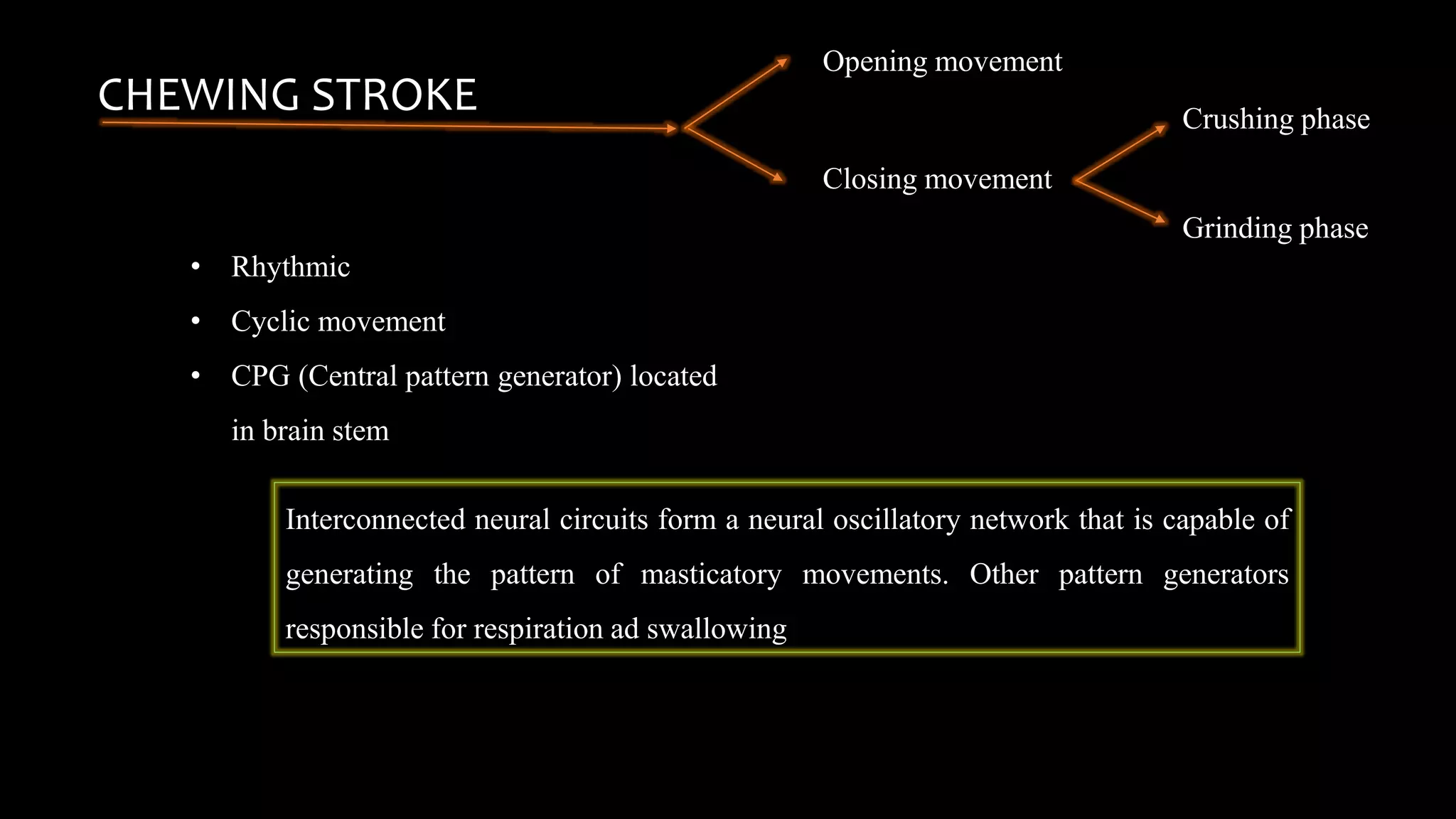 CHEWING STROKE

Opening movement

Closing movement

Crushing phase

Grinding phase

• Rhythmic
• Cyclic movement
• CPG (Central pattern generator) located in brain stem

Interconnected neural circuits form a neural oscillatory network that is capable of generating the pattern of masticatory movements. Other pattern generators responsible for respiration ad swallowing